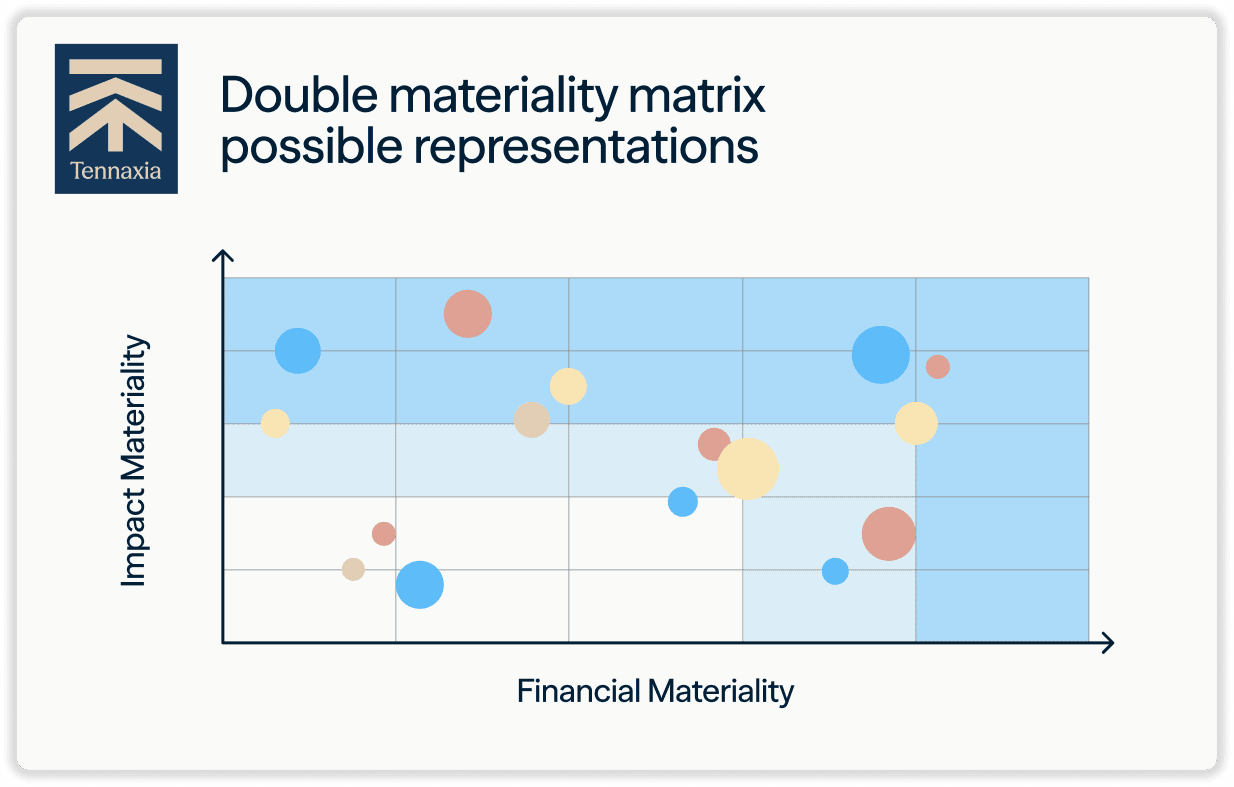 Tennaxia

Double materiality matrix possible representations

Impact Materiality

Financial Materiality